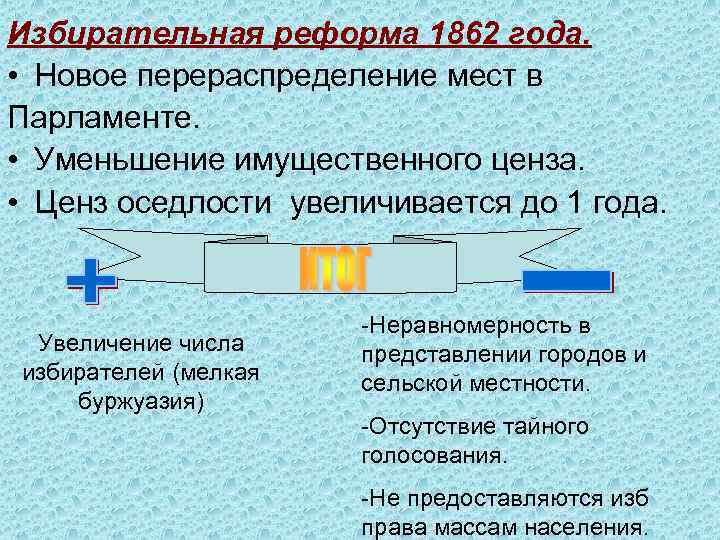 Избирательная реформа 1862 года.

• Новое перераспределение мест в Парламенте.

• Уменьшение имущественного ценза.

• Ценз оседлости  увеличивается до 1 года.

ИТОГ

Увеличение числа избирателей (мелкая буржуазия)

-Неравномерность в представлении городов и сельской местности.

-Отсутствие тайного голосования.

-Не предоставляются изб права массам населения.